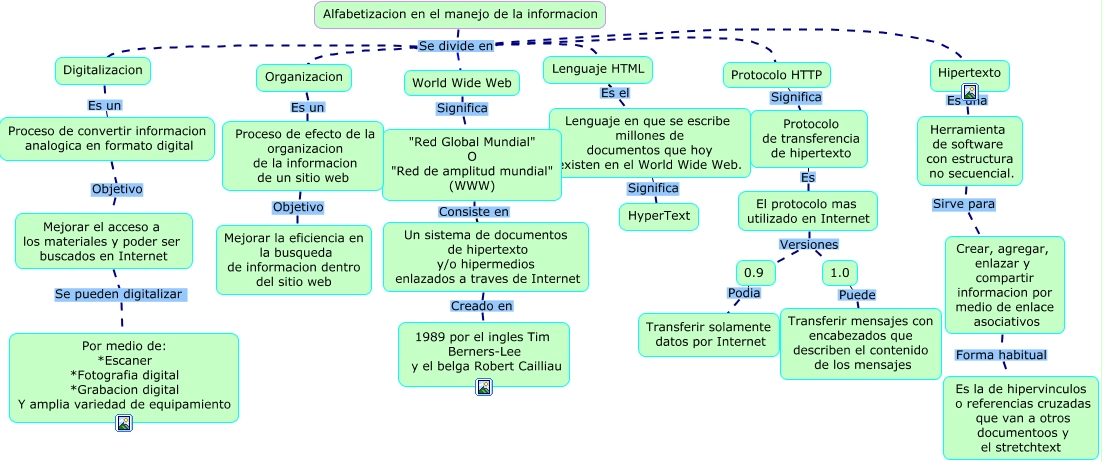 Alfabetizacion en el manejo de la informacion

Se divide en

Digitalizacion

Es un

Proceso de convertir informacion analogica en formato digital

Objetivo

Mejorar el acceso a los materiales y poder ser buscados en Internet

Se pueden digitalizar

Por medio de:
*Escaner
*Fotografia digital
*Grabacion digital
Y amplia variedad de equipamiento

Organizacion

Es un

Proceso de efecto de la organizacion de la informacion de un sitio web

Objetivo

Mejorar la eficiencia en la busqueda de informacion dentro del sitio web

World Wide Web

Significa

"Red Global Mundial"
O
"Red de amplitud mundial"
(WWW)

Consiste en

Un sistema de documentos de hipertexto y/o hipermedios enlazados a traves de Internet

Creado en

1989 por el ingles Tim Berners-Lee y el belga Robert Cailliau

Lenguaje HTML

Es el

Lenguaje en que se escribe millones de documentos que hoy existen en el World Wide Web.

Significa

HyperText

Protocolo HTTP

Significa

Protocolo de transferencia de hipertexto

Es

El protocolo mas utilizado en Internet

Versiones

0.9

Podia

Transferir solamente datos por Internet

1.0

Puede

Transferir mensajes con encabezados que describen el contenido de los mensajes

Hipertexto

Es una

Herramienta de software con estructura no secuencial.

Sirve para

Crear, agregar, enlazar y compartir informacion por medio de enlace asociativos

Forma habitual

Es la de hipervinculos o referencias cruzadas que van a otros documentoos y el stretchtext